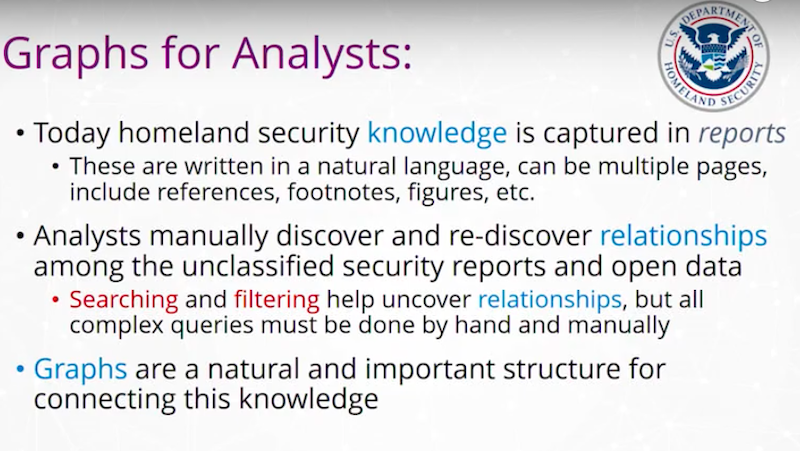 Graphs for Analysts:

U.S. DEPARTMENT OF HOMELAND SECURITY

• Today homeland security knowledge is captured in reports
 • These are written in a natural language, can be multiple pages, include references, footnotes, figures, etc.

• Analysts manually discover and re-discover relationships among the unclassified security reports and open data
 • Searching and filtering help uncover relationships, but all complex queries must be done by hand and manually

• Graphs are a natural and important structure for connecting this knowledge